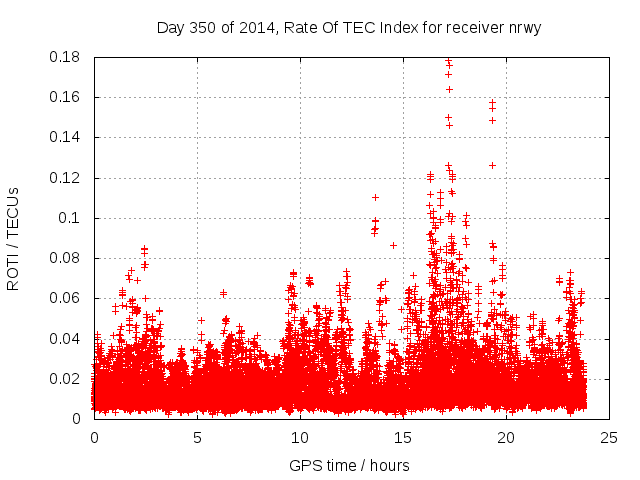 Day 350 of 2014, Rate Of TEC Index for receiver nrwy

ROTI / TECUs

0.18
0.16
0.14
0.12
0.1
0.08
0.06
0.04
0.02
0

0
5
10
15
20
25

GPS time / hours